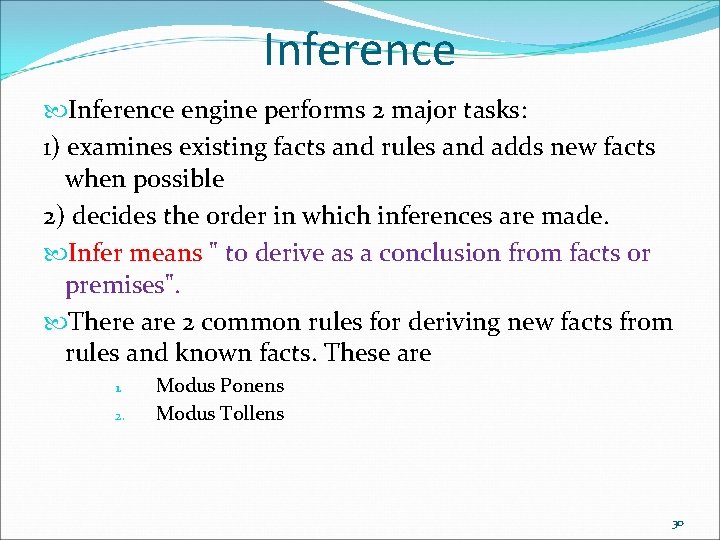 Inference

Inference engine performs 2 major tasks:

1) examines existing facts and rules and adds new facts when possible

2) decides the order in which inferences are made.

Infer means " to derive as a conclusion from facts or premises".

There are 2 common rules for deriving new facts from rules and known facts. These are

1. Modus Ponens
2. Modus Tollens

30